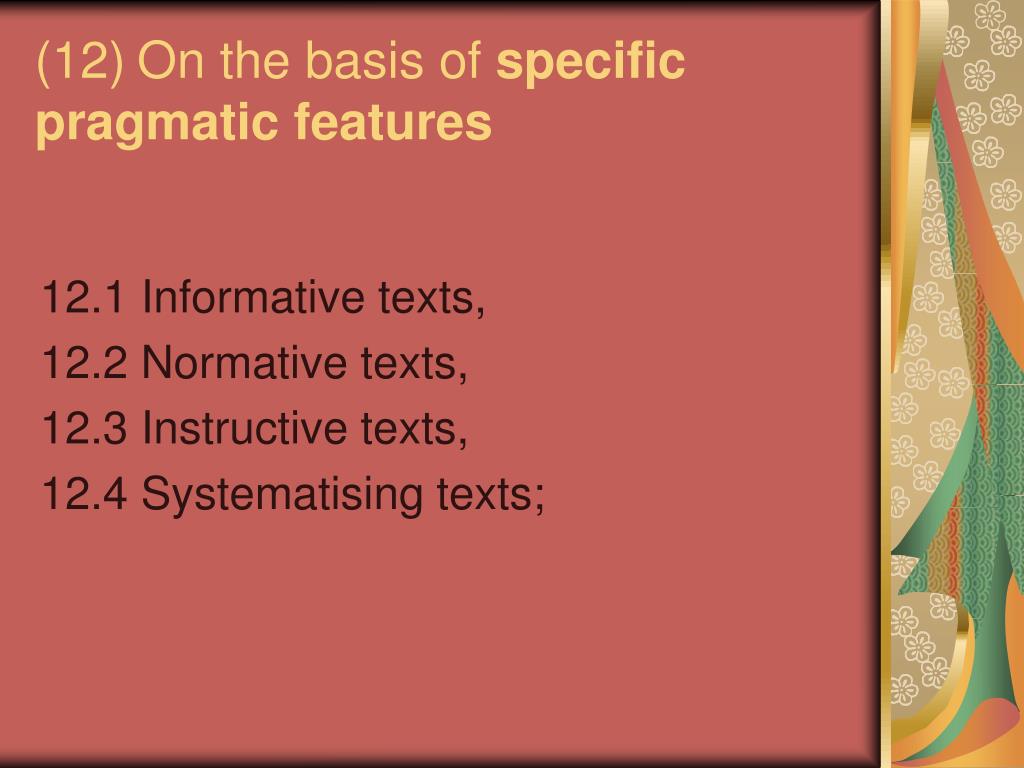 (12) On the basis of specific pragmatic features

12.1 Informative texts,
12.2 Normative texts,
12.3 Instructive texts,
12.4 Systematising texts;